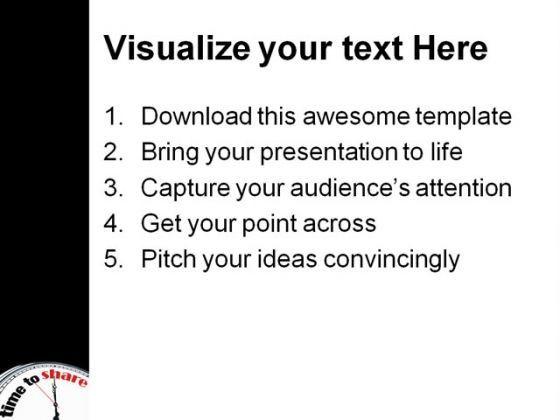 Visualize your text Here

1. Download this awesome template
2. Bring your presentation to life
3. Capture your audience's attention
4. Get your point across
5. Pitch your ideas convincingly

time to share